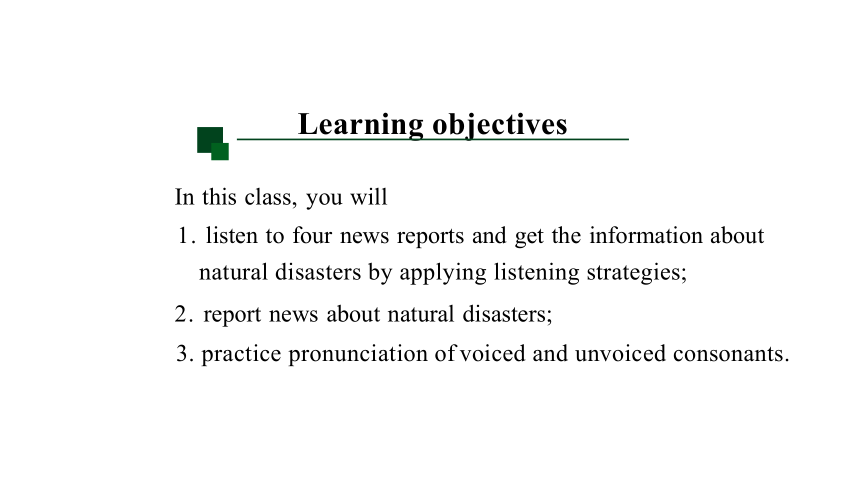 Learning objectives

In this class, you will

1. listen to four news reports and get the information about natural disasters by applying listening strategies;

2. report news about natural disasters;

3. practice pronunciation of voiced and unvoiced consonants.